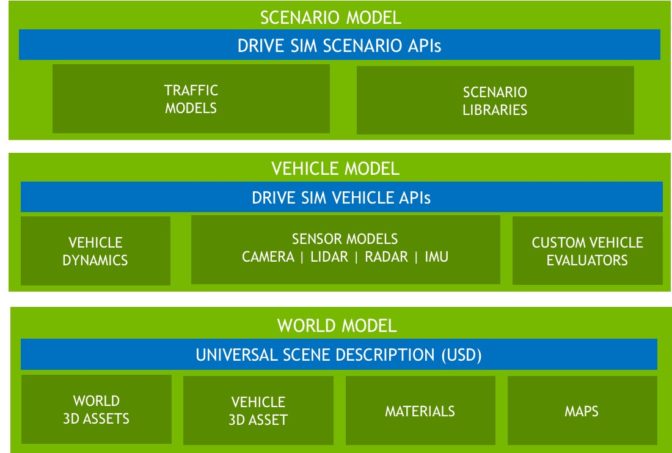 SCENARIO MODEL

DRIVE SIM SCENARIO APIs

TRAFFIC MODELS

SCENARIO LIBRARIES

VEHICLE MODEL

DRIVE SIM VEHICLE APIs

VEHICLE DYNAMICS

SENSOR MODELS
CAMERA | LIDAR | RADAR | IMU

CUSTOM VEHICLE EVALUATORS

WORLD MODEL

UNIVERSAL SCENE DESCRIPTION (USD)

WORLD 3D ASSETS

VEHICLE 3D ASSET

MATERIALS

MAPS